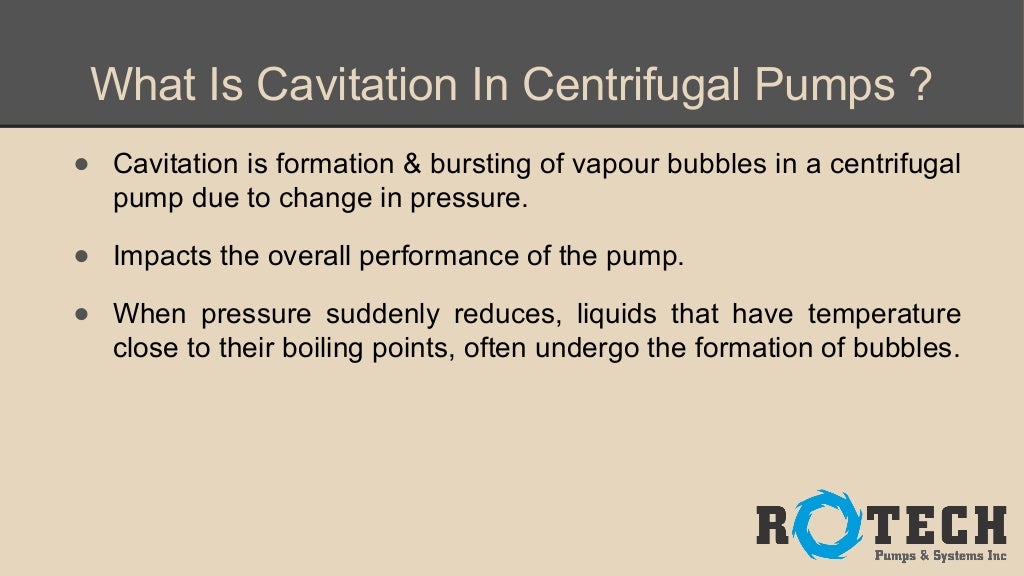 What Is Cavitation In Centrifugal Pumps ?

● Cavitation is formation & bursting of vapour bubbles in a centrifugal pump due to change in pressure.

● Impacts the overall performance of the pump.

● When pressure suddenly reduces, liquids that have temperature close to their boiling points, often undergo the formation of bubbles.

ROTECH
Pumps & Systems Inc